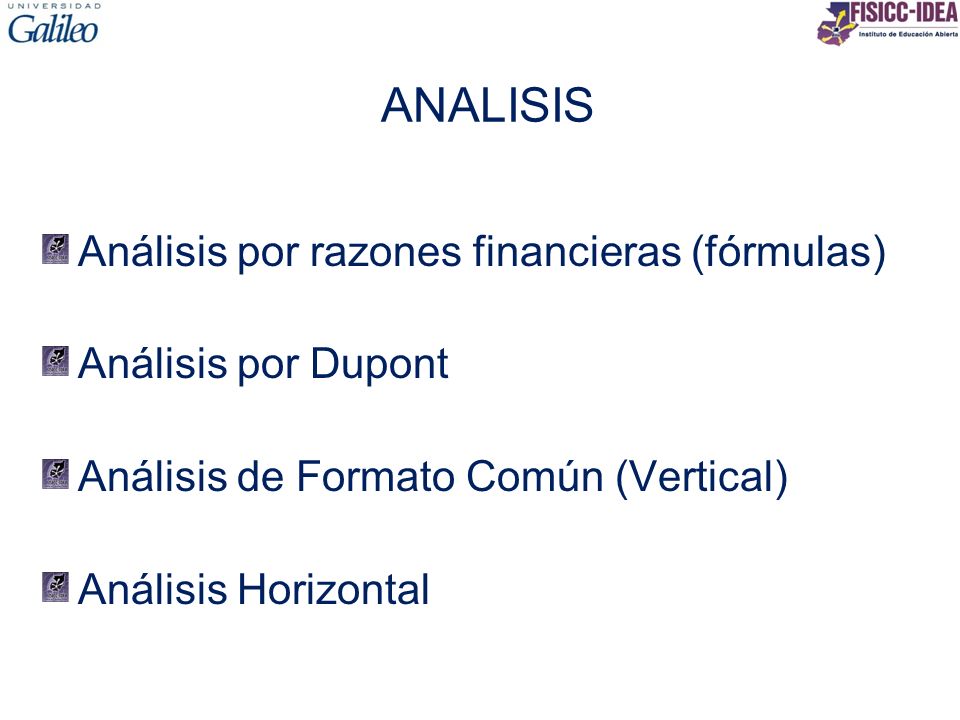 UNIVERSIDAD
Galileo

FISICC-IDEA
Instituto de Educación Abierta

ANALISIS

Análisis por razones financieras (fórmulas)

Análisis por Dupont

Análisis de Formato Común (Vertical)

Análisis Horizontal